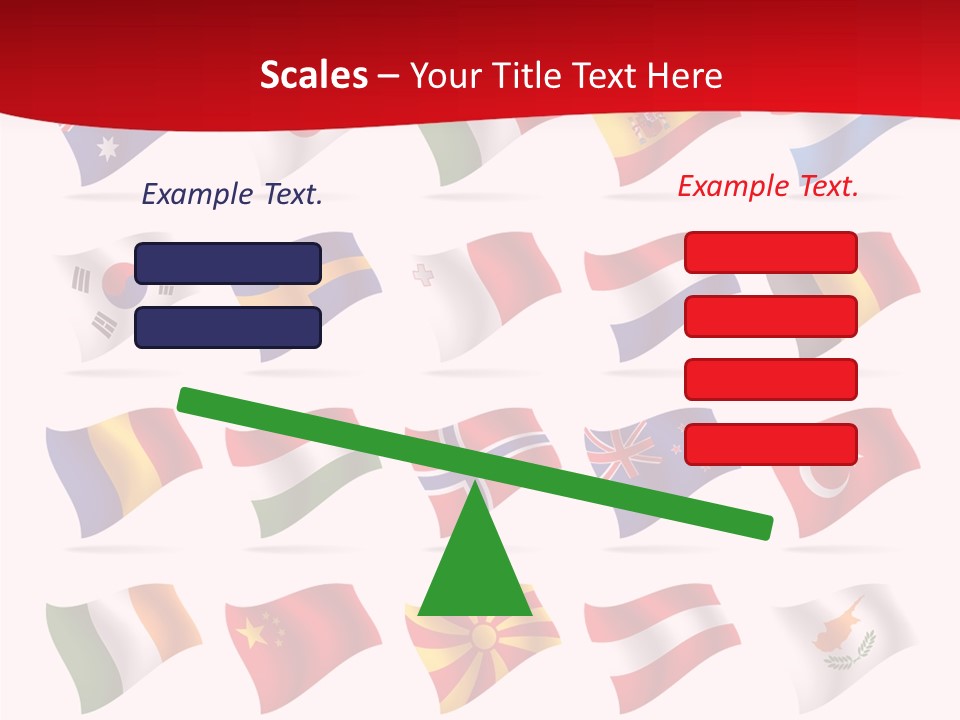 Scales – Your Title Text Here

Example Text.

Example Text.